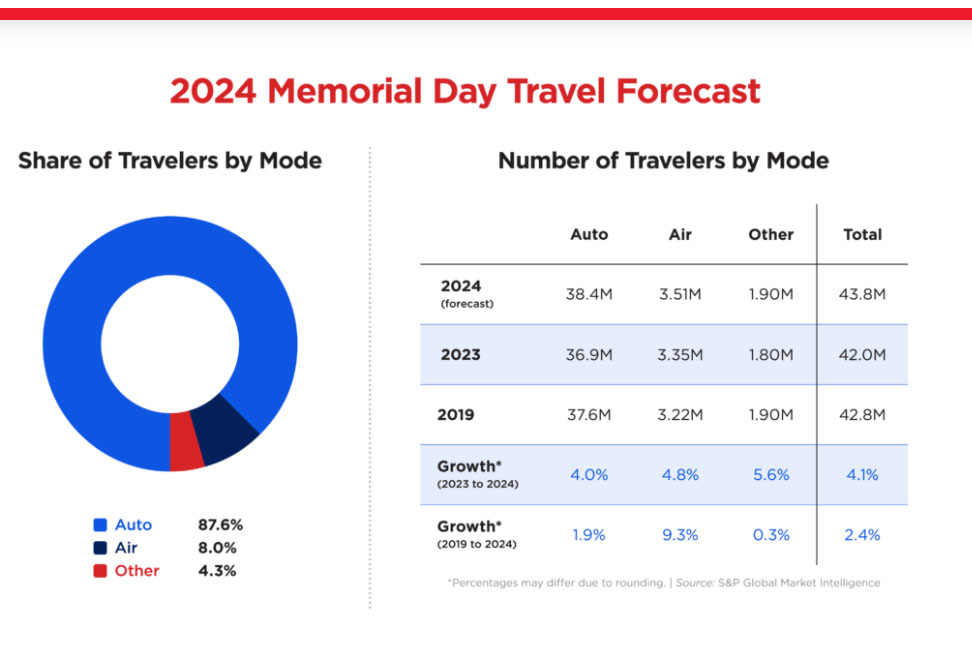 2024 Memorial Day Travel Forecast

Share of Travelers by Mode

Auto 87.6%
Air 8.0%
Other 4.3%

Number of Travelers by Mode

| | Auto | Air | Other | Total |
|---|---|---|---|---|
| 2024 (forecast) | 38.4M | 3.51M | 1.90M | 43.8M |
| 2023 | 36.9M | 3.35M | 1.80M | 42.0M |
| 2019 | 37.6M | 3.22M | 1.90M | 42.8M |
| Growth* (2023 to 2024) | 4.0% | 4.8% | 5.6% | 4.1% |
| Growth* (2019 to 2024) | 1.9% | 9.3% | 0.3% | 2.4% |

*Percentages may differ due to rounding. | Source: S&P Global Market Intelligence